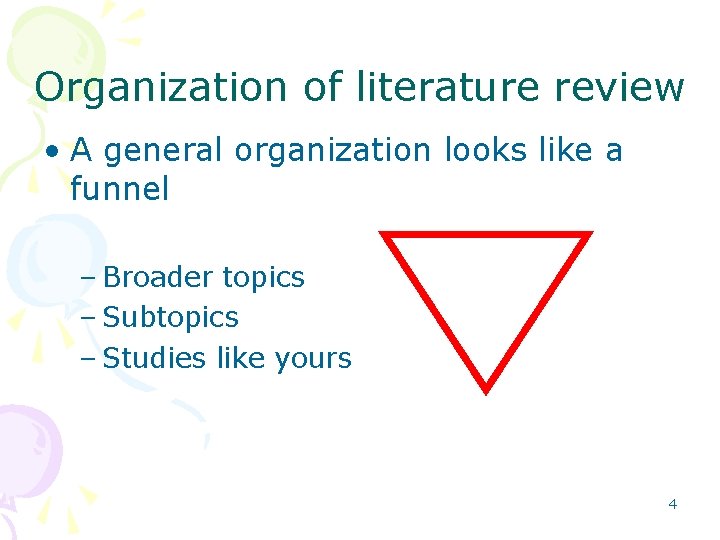 Organization of literature review

• A general organization looks like a funnel

– Broader topics
– Subtopics
– Studies like yours

4